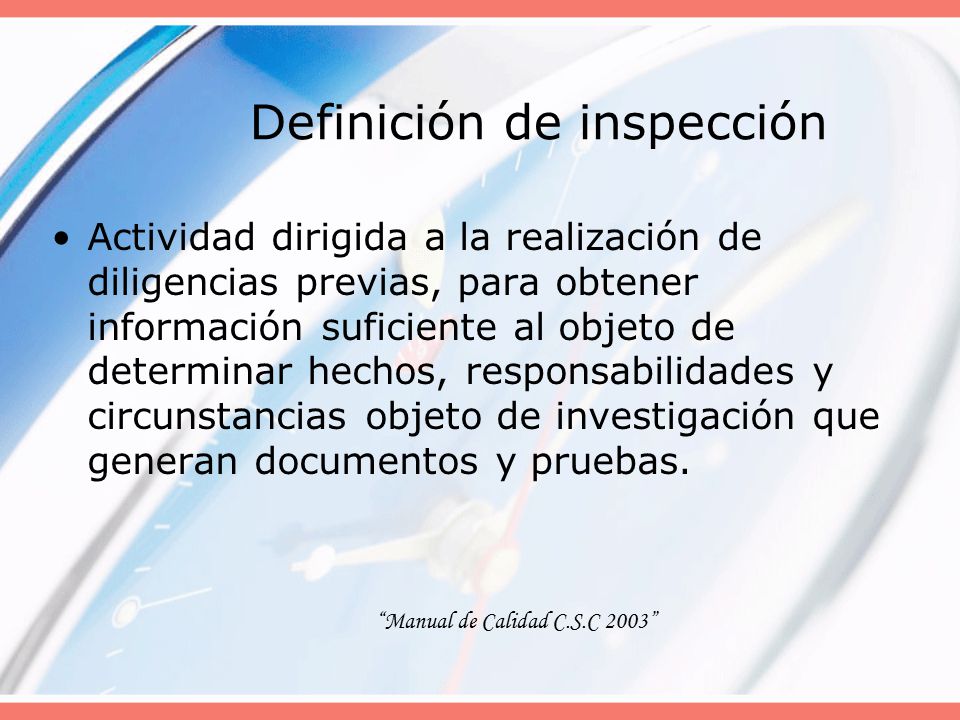 Definición de inspección

• Actividad dirigida a la realización de diligencias previas, para obtener información suficiente al objeto de determinar hechos, responsabilidades y circunstancias objeto de investigación que generan documentos y pruebas.

“Manual de Calidad C.S.C 2003”